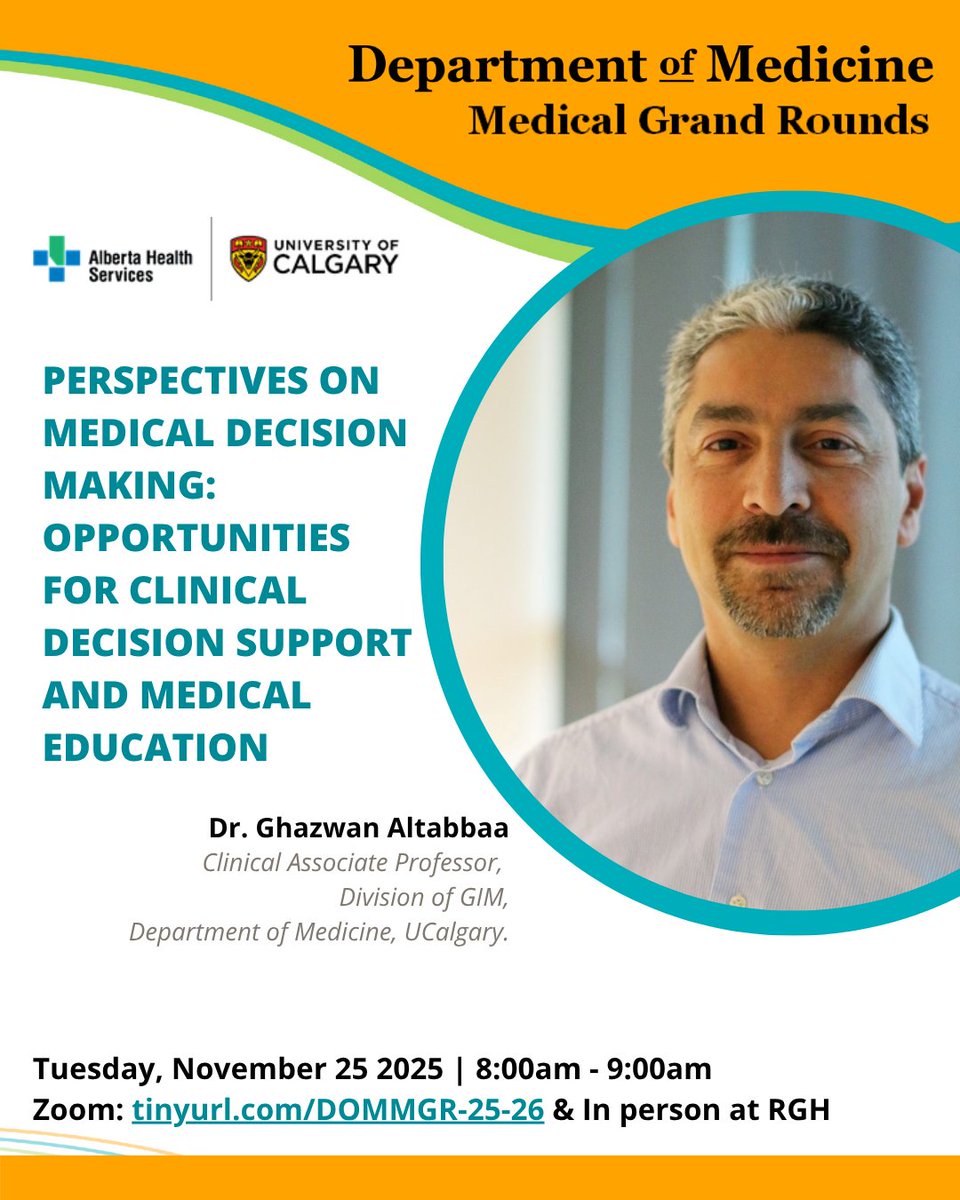 Department of Medicine
Medical Grand Rounds

Alberta Health Services

UNIVERSITY OF CALGARY

PERSPECTIVES ON MEDICAL DECISION MAKING: OPPORTUNITIES FOR CLINICAL DECISION SUPPORT AND MEDICAL EDUCATION

Dr. Ghazwan Altabbaa
Clinical Associate Professor,
Division of GIM,
Department of Medicine, UCalgary.

Tuesday, November 25 2025 | 8:00am - 9:00am
Zoom: tinyurl.com/DOMMGR-25-26 & In person at RGH